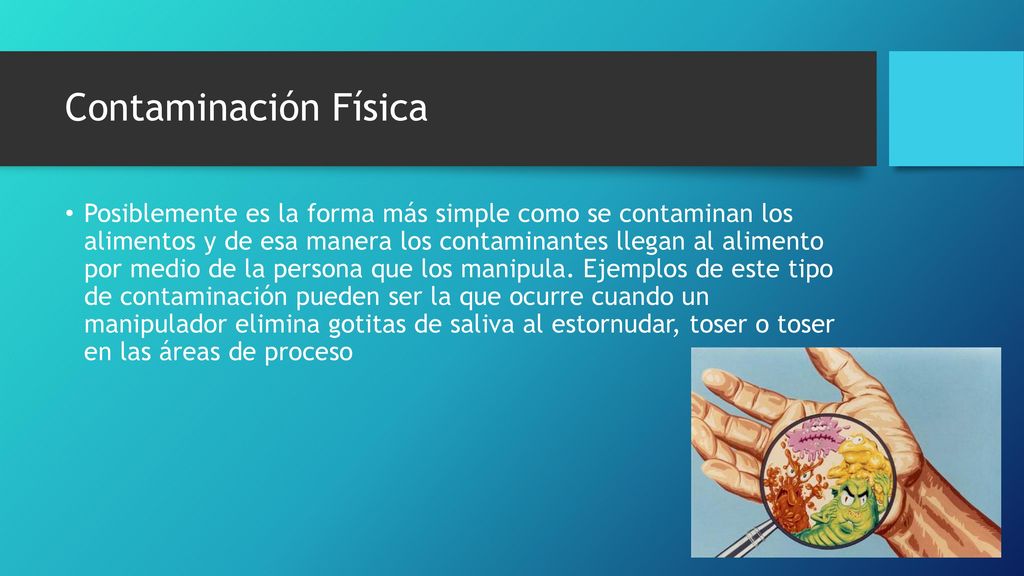 Contaminación Física

• Posiblemente es la forma más simple como se contaminan los alimentos y de esa manera los contaminantes llegan al alimento por medio de la persona que los manipula. Ejemplos de este tipo de contaminación pueden ser la que ocurre cuando un manipulador elimina gotitas de saliva al estornudar, toser o toser en las áreas de proceso